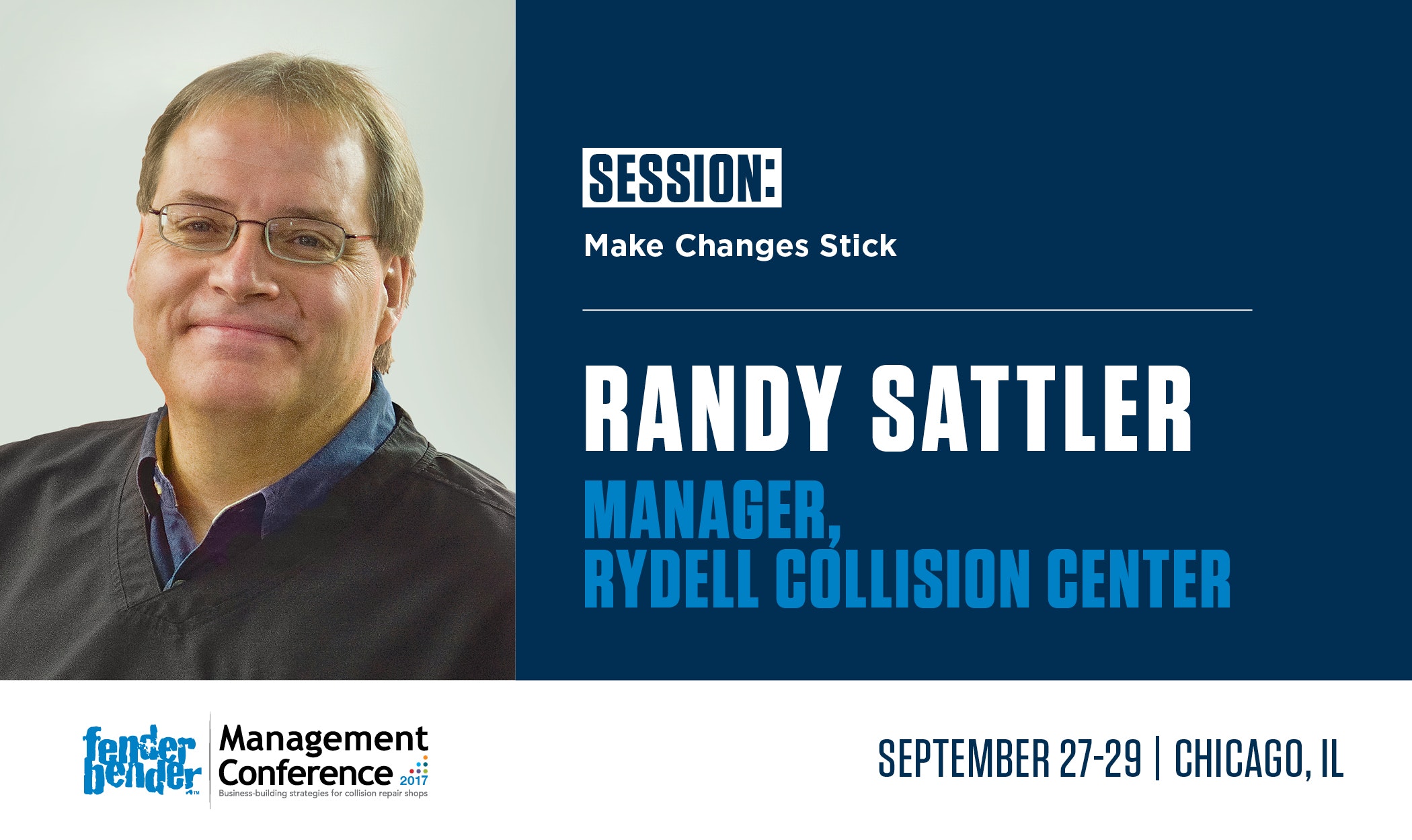 SESSION:

Make Changes Stick

RANDY SATTLER

MANAGER, RYDELL COLLISION CENTER

fender bender™

Management Conference 2017

Business-building strategies for collision repair shops

SEPTEMBER 27-29 | CHICAGO, IL